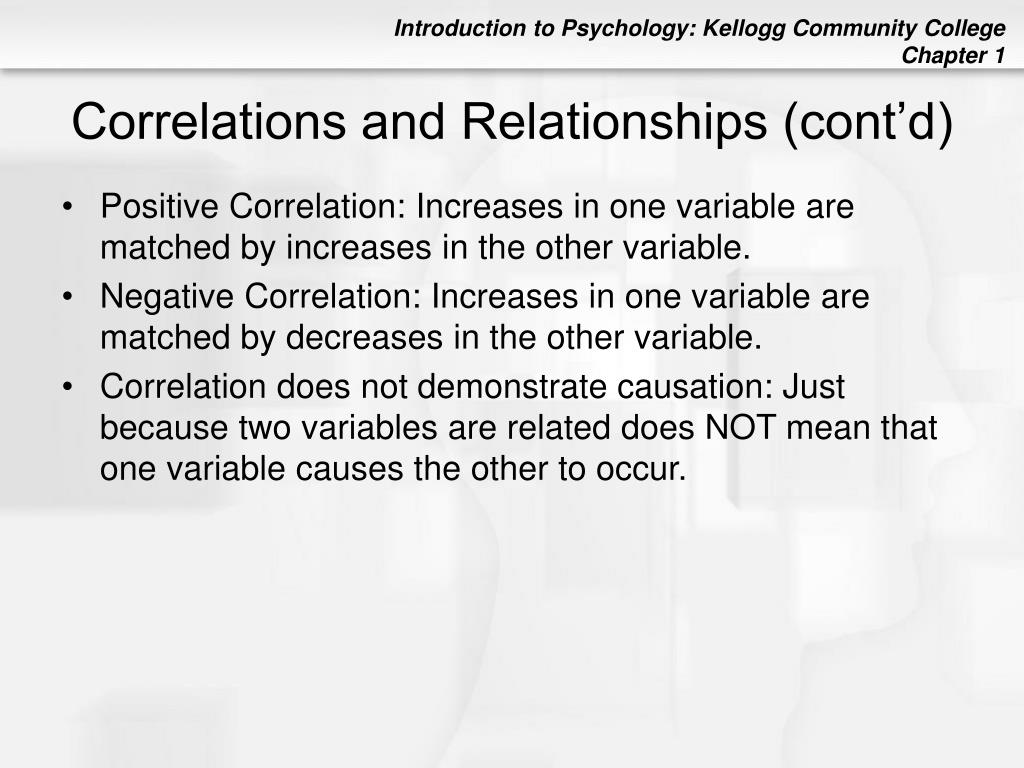 Introduction to Psychology: Kellogg Community College
Chapter 1

Correlations and Relationships (cont’d)

• Positive Correlation: Increases in one variable are matched by increases in the other variable.
• Negative Correlation: Increases in one variable are matched by decreases in the other variable.
• Correlation does not demonstrate causation: Just because two variables are related does NOT mean that one variable causes the other to occur.